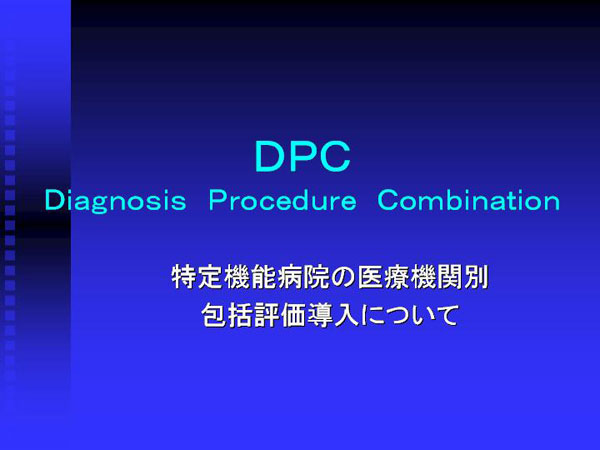 DPC
Diagnosis Procedure Combination

特定機能病院の医療機関別
包括評価導入について